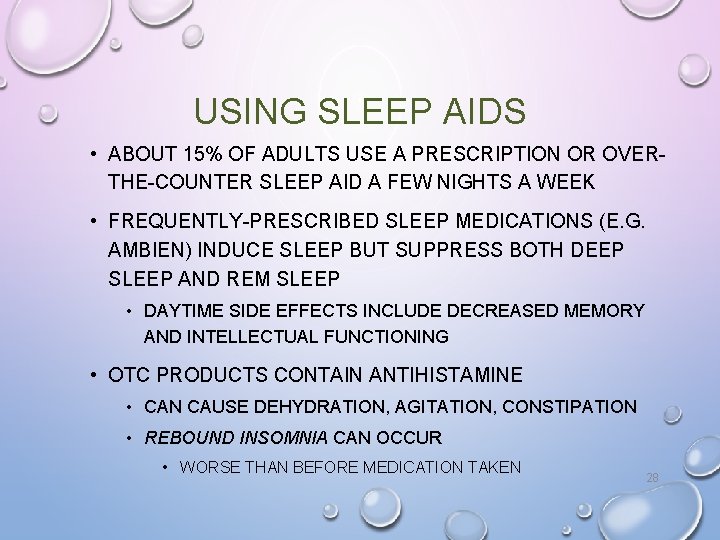 USING SLEEP AIDS

• ABOUT 15% OF ADULTS USE A PRESCRIPTION OR OVER-THE-COUNTER SLEEP AID A FEW NIGHTS A WEEK

• FREQUENTLY-PRESCRIBED SLEEP MEDICATIONS (E.G. AMBIEN) INDUCE SLEEP BUT SUPPRESS BOTH DEEP SLEEP AND REM SLEEP

• DAYTIME SIDE EFFECTS INCLUDE DECREASED MEMORY AND INTELLECTUAL FUNCTIONING

• OTC PRODUCTS CONTAIN ANTIHISTAMINE

• CAN CAUSE DEHYDRATION, AGITATION, CONSTIPATION

• REBOUND INSOMNIA CAN OCCUR

• WORSE THAN BEFORE MEDICATION TAKEN

28